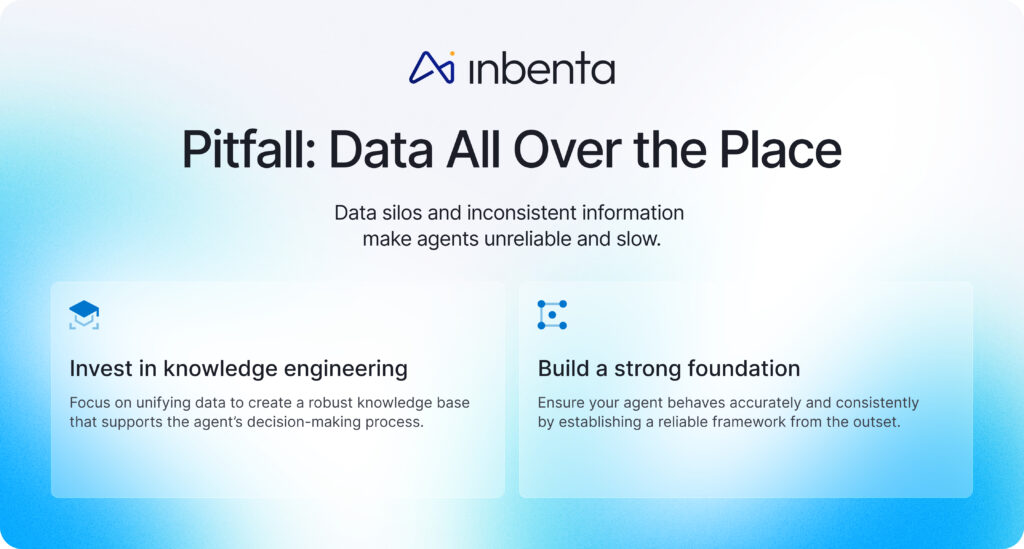 inbenta

Pitfall: Data All Over the Place

Data silos and inconsistent information make agents unreliable and slow.

Invest in knowledge engineering

Focus on unifying data to create a robust knowledge base that supports the agent's decision-making process.

Build a strong foundation

Ensure your agent behaves accurately and consistently by establishing a reliable framework from the outset.